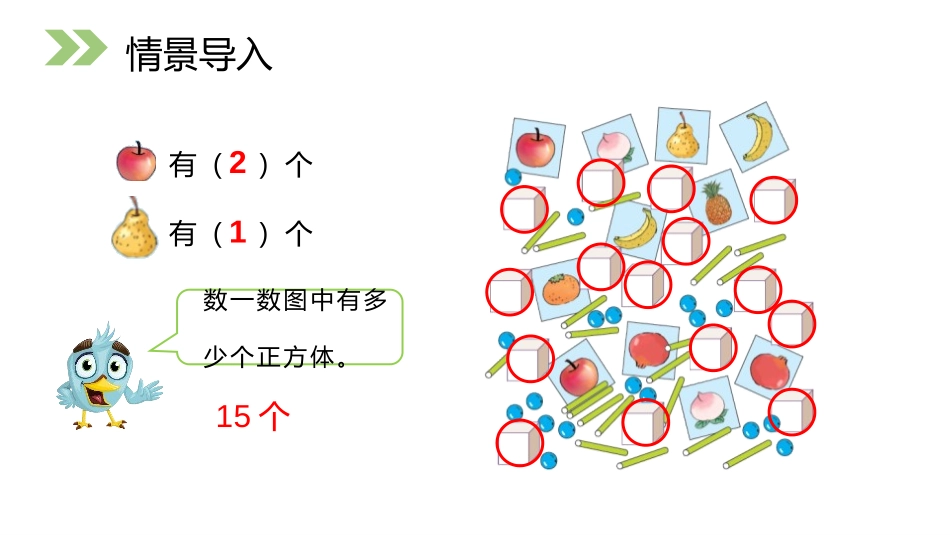 情景导入

有（2）个

有（1）个

数一数图中有多少个正方体。

15 个